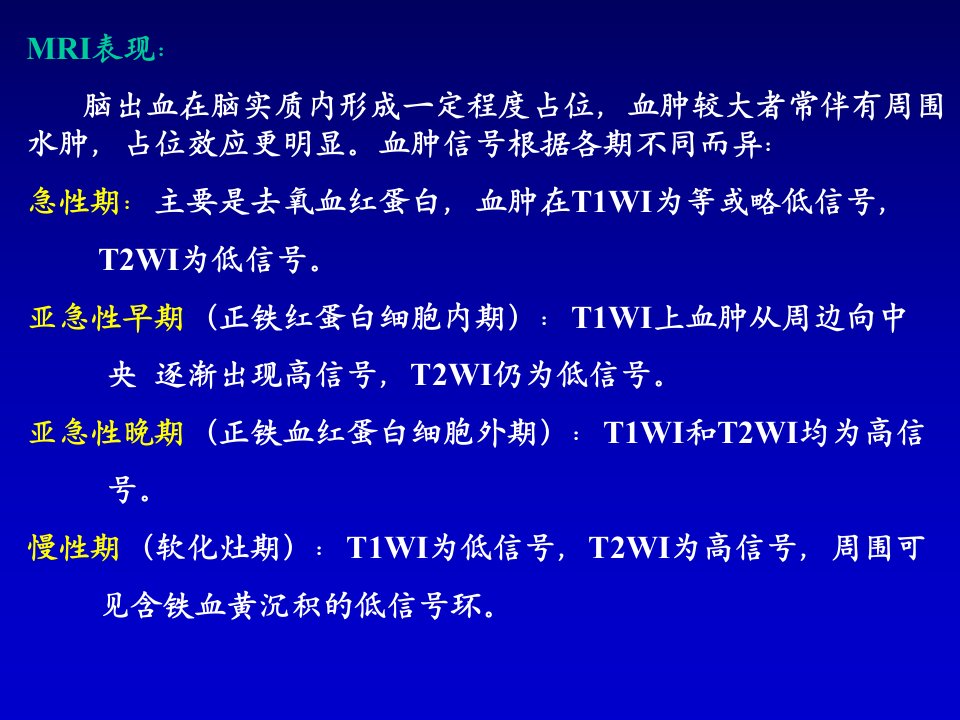 MRI表现：

脑出血在脑实质内形成一定程度占位，血肿较大者常伴有周围水肿，占位效应更明显。血肿信号根据各期不同而异：

急性期：主要是去氧血红蛋白，血肿在T1WI为等或略低信号，T2WI为低信号。

亚急性早期（正铁红蛋白细胞内期）：T1WI上血肿从周边向中央 逐渐出现高信号，T2WI仍为低信号。

亚急性晚期（正铁血红蛋白细胞外期）：T1WI和T2WI均为高信号。

慢性期（软化灶期）：T1WI为低信号，T2WI为高信号，周围可见含铁血黄沉积的低信号环。